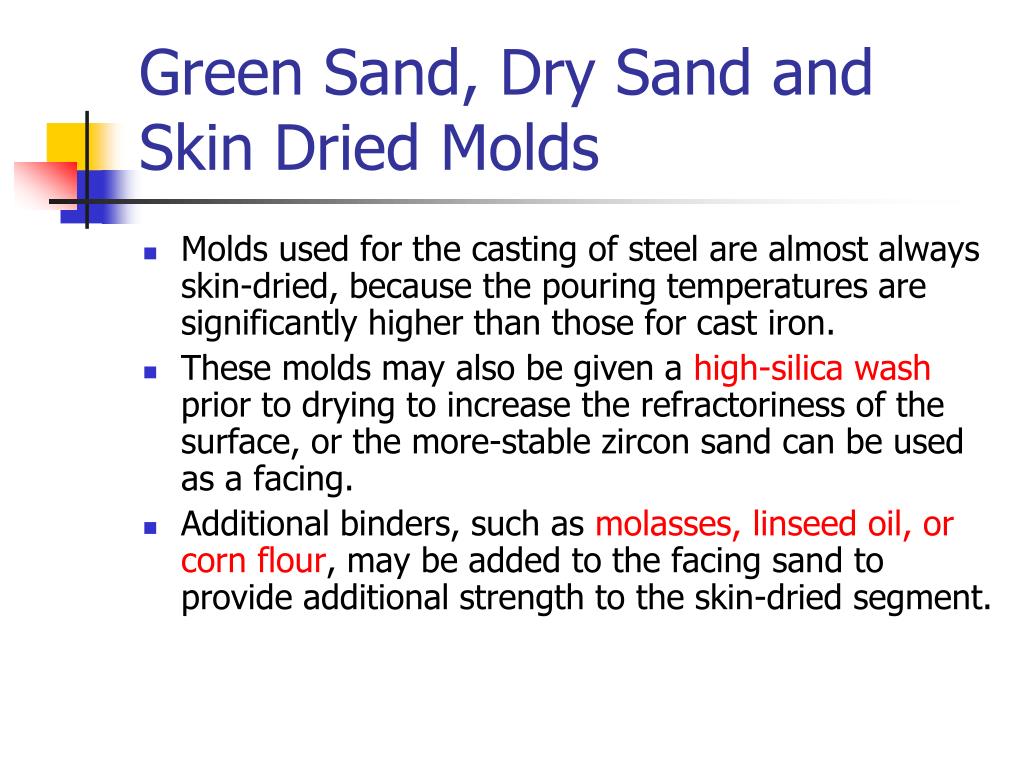 Green Sand, Dry Sand and Skin Dried Molds

- Molds used for the casting of steel are almost always skin-dried, because the pouring temperatures are significantly higher than those for cast iron.
- These molds may also be given a high-silica wash prior to drying to increase the refractoriness of the surface, or the more-stable zircon sand can be used as a facing.
- Additional binders, such as molasses, linseed oil, or corn flour, may be added to the facing sand to provide additional strength to the skin-dried segment.